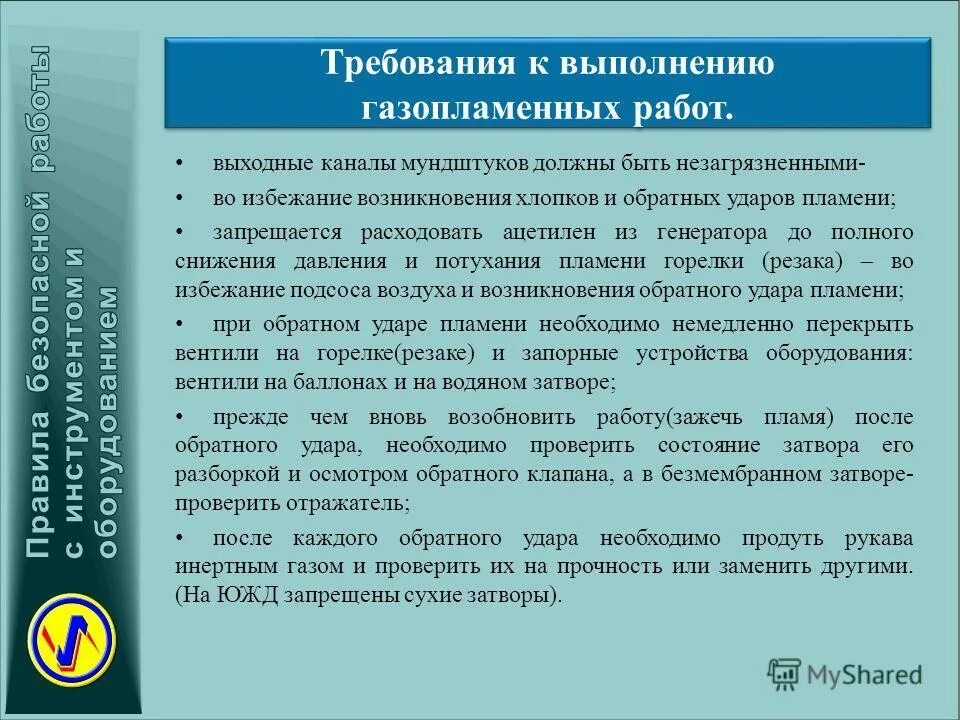 Правила безопасной работы с инструментом и оборудованием

Требования к выполнению газопламенных работ.

• выходные каналы мундштуков должны быть незагрязненными-

• во избежание возникновения хлопков и обратных ударов пламени;

• запрещается расходовать ацетилен из генератора до полного снижения давления и потухания пламени горелки (резака) – во избежание подсоса воздуха и возникновения обратного удара пламени;

• при обратном ударе пламени необходимо немедленно перекрыть вентили на горелке(резаке) и запорные устройства оборудования: вентили на баллонах и на водяном затворе;

• прежде чем вновь возобновить работу(зажечь пламя) после обратного удара, необходимо проверить состояние затвора его разборкой и осмотром обратного клапана, а в безмембранном затворе-проверить отражатель;

• после каждого обратного удара необходимо продуть рукава инертным газом и проверить их на прочность или заменить другими. (На ЮЖД запрещены сухие затворы).

MyShared